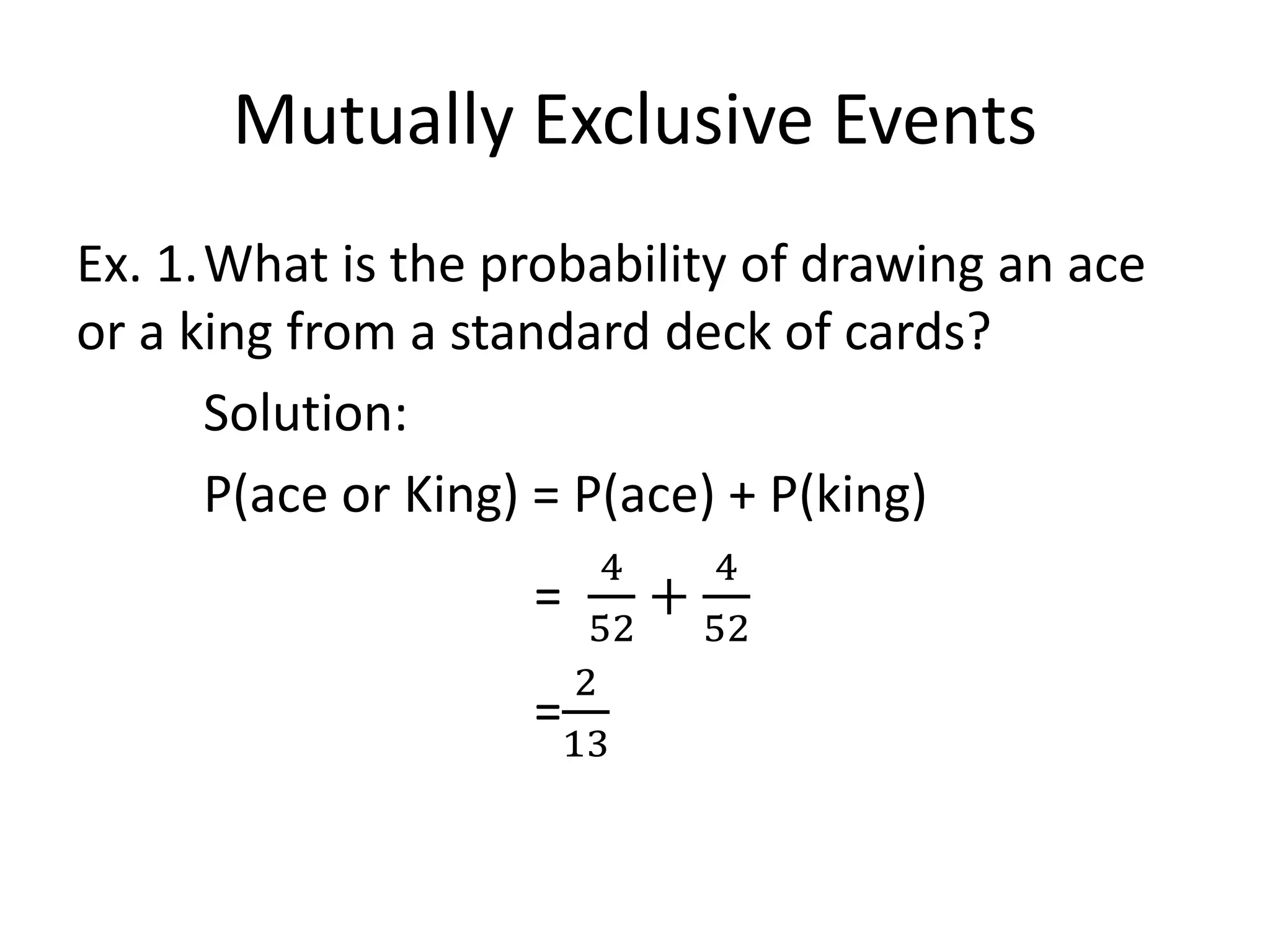 Mutually Exclusive Events

Ex. 1. What is the probability of drawing an ace or a king from a standard deck of cards?

Solution:

P(ace or King) = P(ace) + P(king)

$= \frac{4}{52} + \frac{4}{52}$

$= \frac{2}{13}$